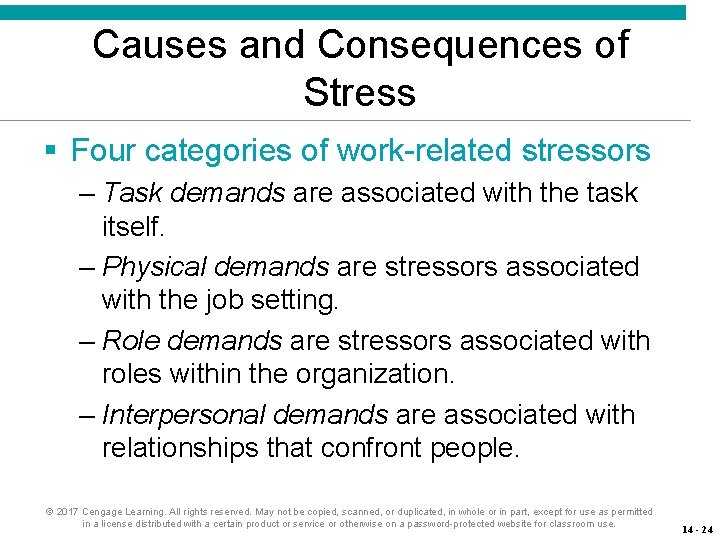 Causes and Consequences of Stress

▪ Four categories of work-related stressors

– Task demands are associated with the task itself.

– Physical demands are stressors associated with the job setting.

– Role demands are stressors associated with roles within the organization.

– Interpersonal demands are associated with relationships that confront people.

© 2017 Cengage Learning. All rights reserved. May not be copied, scanned, or duplicated, in whole or in part, except for use as permitted in a license distributed with a certain product or service or otherwise on a password-protected website for classroom use.

14 - 24